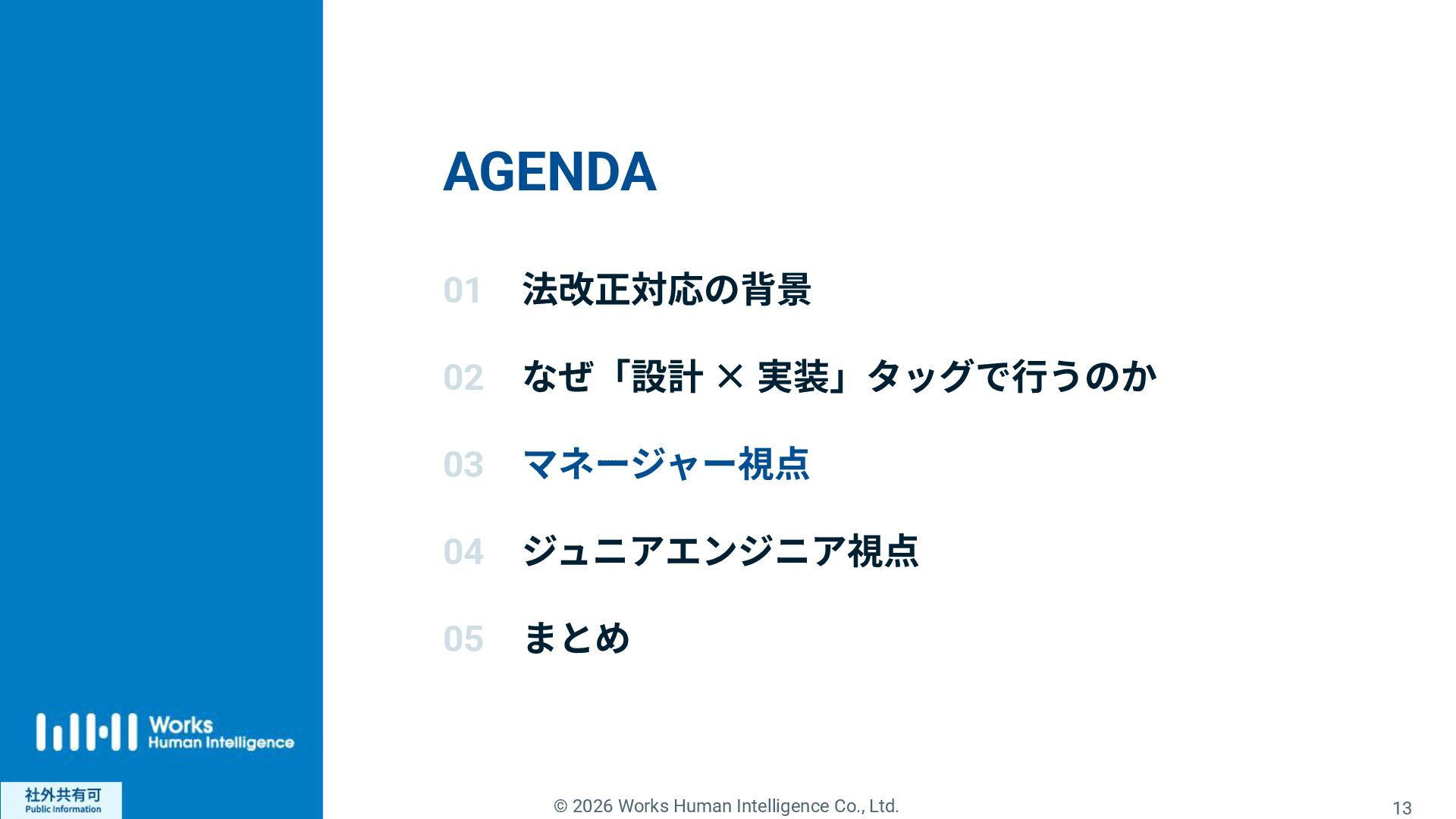 AGENDA

01 法改正対応の背景

02 なぜ「設計 × 実装」タッグで行うのか

03 マネージャー視点

04 ジュニアエンジニア視点

05 まとめ

Works Human Intelligence

社外共有可
Public Information

© 2026 Works Human Intelligence Co., Ltd.

13